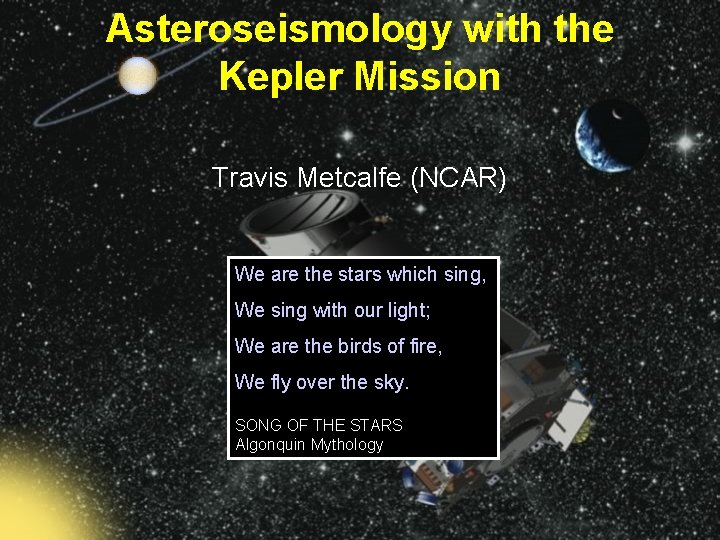 Asteroseismology with the Kepler Mission

Travis Metcalfe (NCAR)

We are the stars which sing,

We sing with our light;

We are the birds of fire,

We fly over the sky.

SONG OF THE STARS
Algonquin Mythology